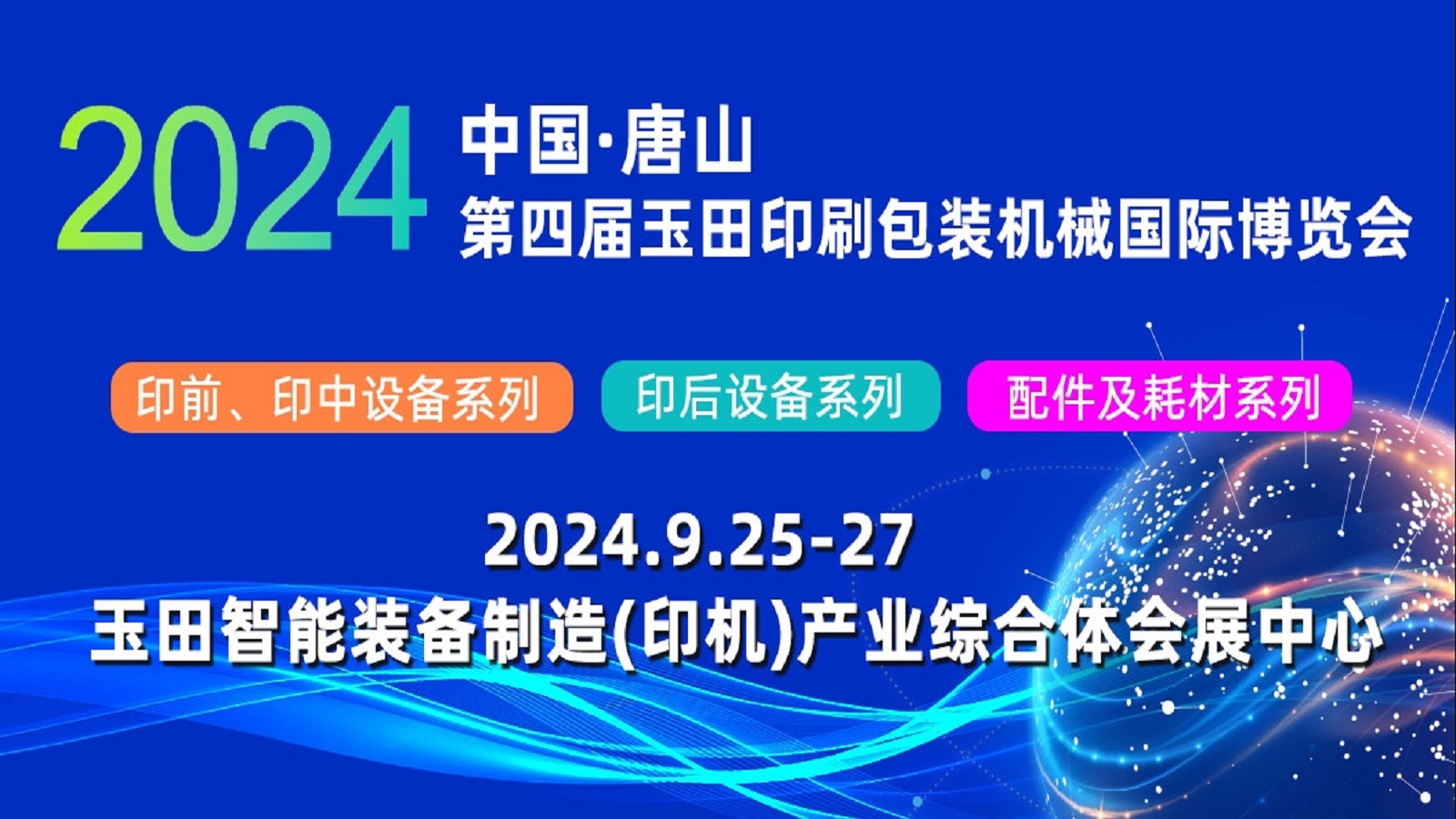 2024 中国·唐山
第四届玉田印刷包装机械国际博览会

印前、印中设备系列

印后设备系列

配件及耗材系列

2024.9.25-27
玉田智能装备制造(印机)产业综合体会展中心